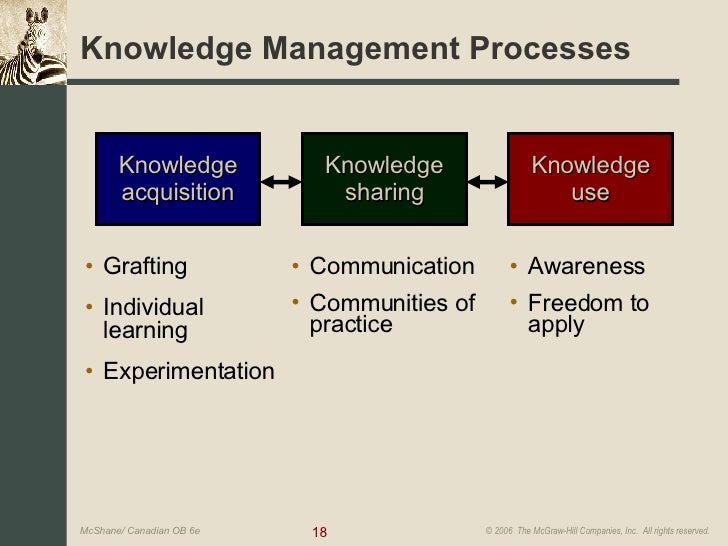 Knowledge Management Processes

Knowledge acquisition

Knowledge sharing

Knowledge use

• Grafting
• Individual learning
• Experimentation

• Communication
• Communities of practice

• Awareness
• Freedom to apply

McShane/ Canadian OB 6e

18

© 2006 The McGraw-Hill Companies, Inc. All rights reserved.